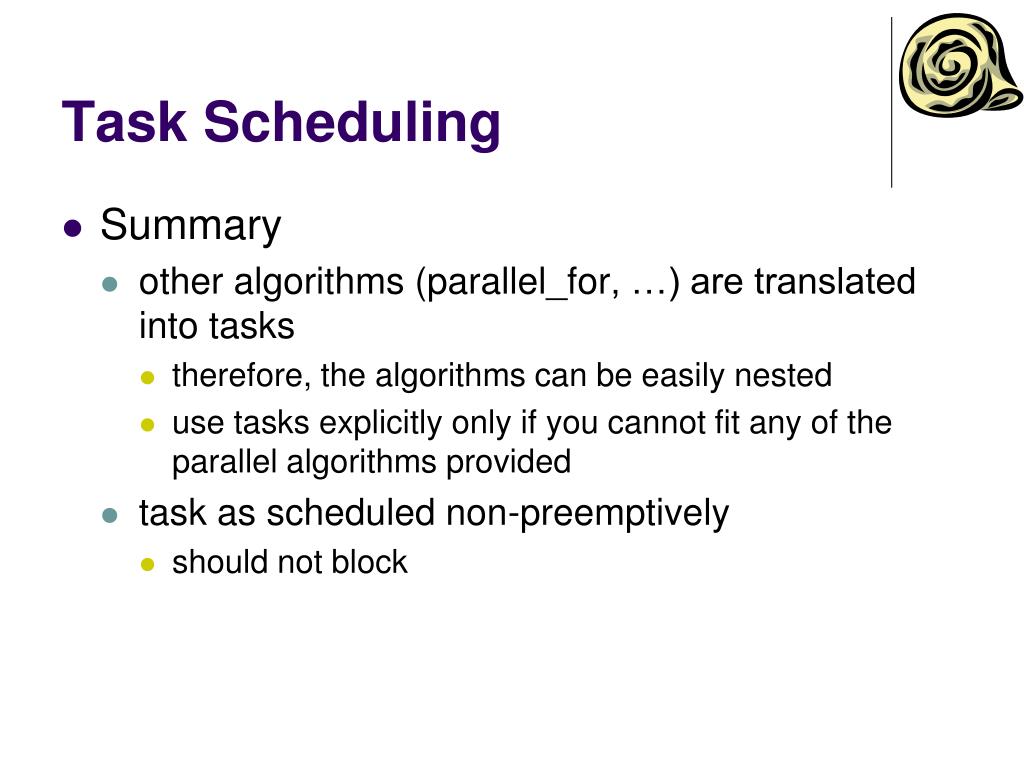 Task Scheduling

Summary

other algorithms (parallel_for, …) are translated into tasks

therefore, the algorithms can be easily nested

use tasks explicitly only if you cannot fit any of the parallel algorithms provided

task as scheduled non-preemptively

should not block